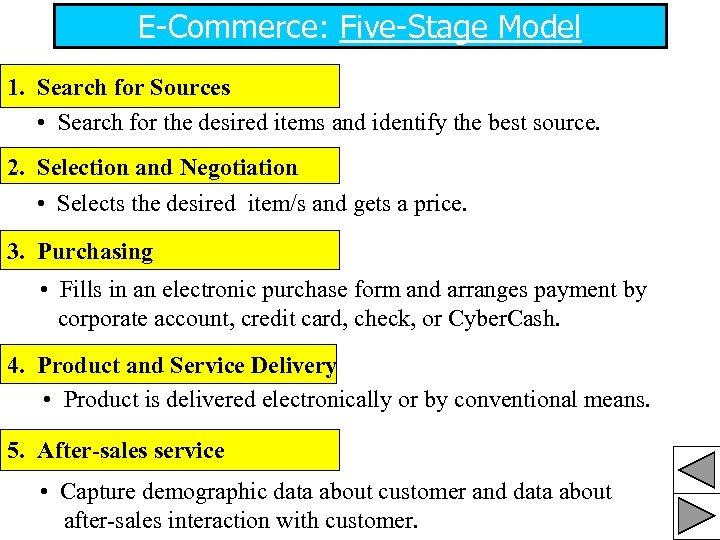 E-Commerce: Five-Stage Model

1. Search for Sources

• Search for the desired items and identify the best source.

2. Selection and Negotiation

• Selects the desired item/s and gets a price.

3. Purchasing

• Fills in an electronic purchase form and arranges payment by corporate account, credit card, check, or CyberCash.

4. Product and Service Delivery

• Product is delivered electronically or by conventional means.

5. After-sales service

• Capture demographic data about customer and data about after-sales interaction with customer.